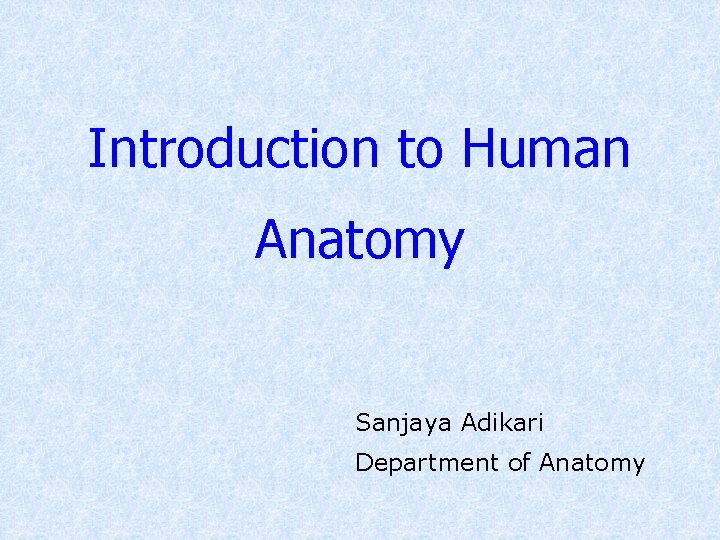 Introduction to Human Anatomy

Sanjaya Adikari
Department of Anatomy